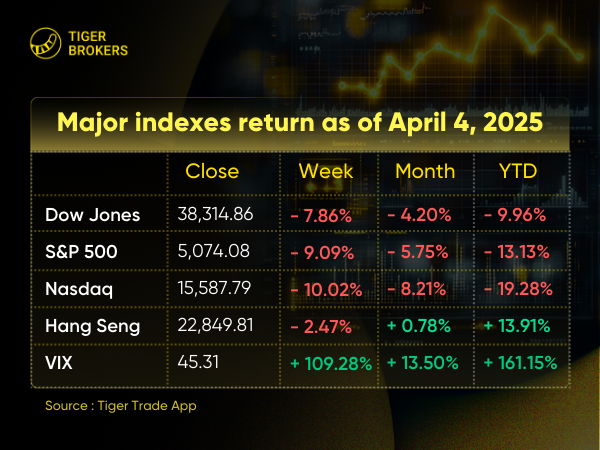 TIGER BROKERS

Major indexes return as of April 4, 2025

| | Close | Week | Month | YTD |
|---|---|---|---|---|
| Dow Jones | 38,314.86 | - 7.86% | - 4.20% | - 9.96% |
| S&P 500 | 5,074.08 | - 9.09% | - 5.75% | - 13.13% |
| Nasdaq | 15,587.79 | - 10.02% | - 8.21% | - 19.28% |
| Hang Seng | 22,849.81 | - 2.47% | + 0.78% | + 13.91% |
| VIX | 45.31 | + 109.28% | + 13.50% | + 161.15% |

Source : Tiger Trade App